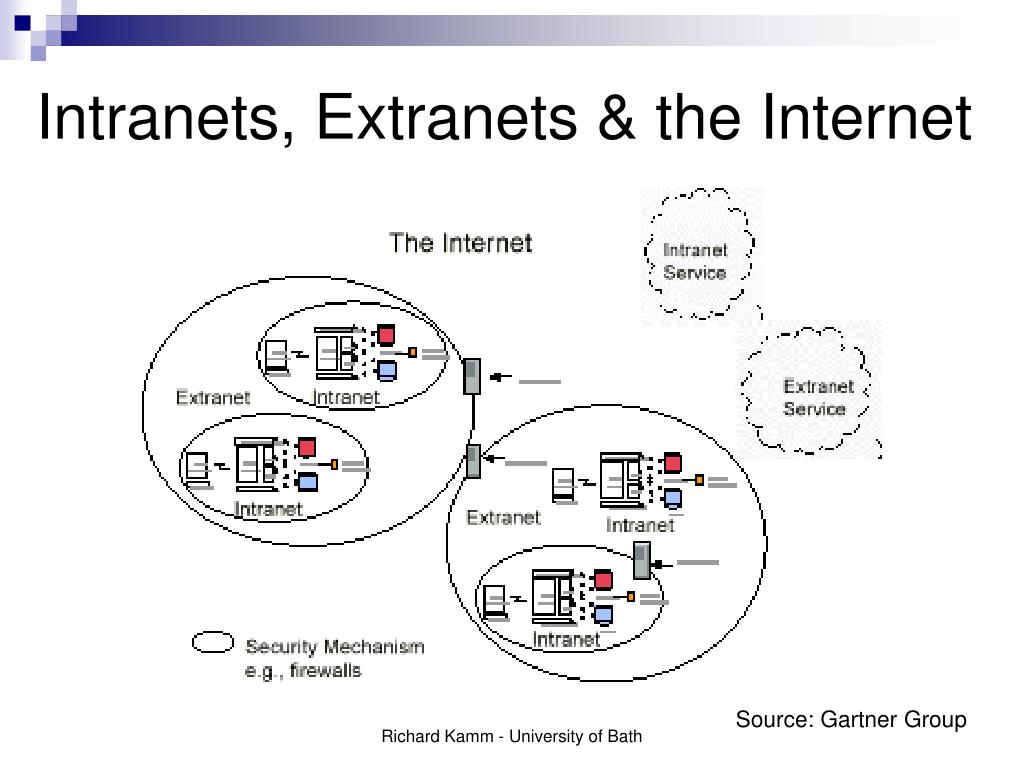 Intranets, Extranets & the Internet

The Internet

Intranet Service

Extranet Service

Extranet

Intranet

Intranet

Extranet

Intranet

Intranet

Security Mechanism e.g., firewalls

Source: Gartner Group

Richard Kamm - University of Bath